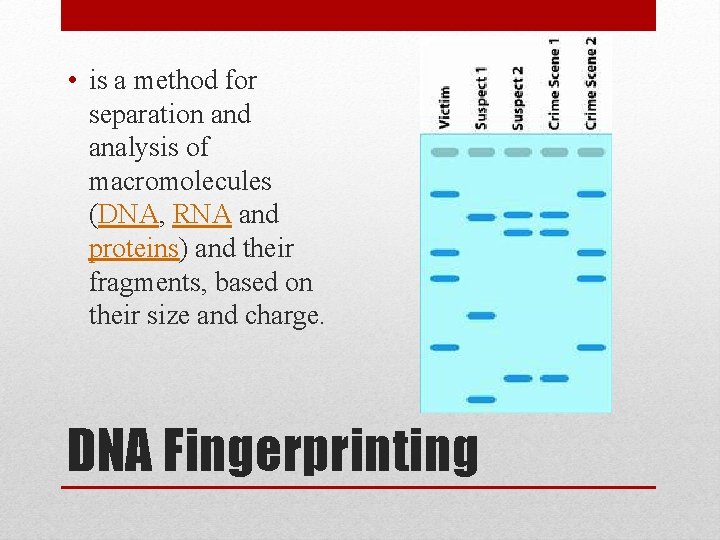 • is a method for separation and analysis of macromolecules (DNA, RNA and proteins) and their fragments, based on their size and charge.

Victim
Suspect 1
Suspect 2
Crime Scene 1
Crime Scene 2

DNA Fingerprinting